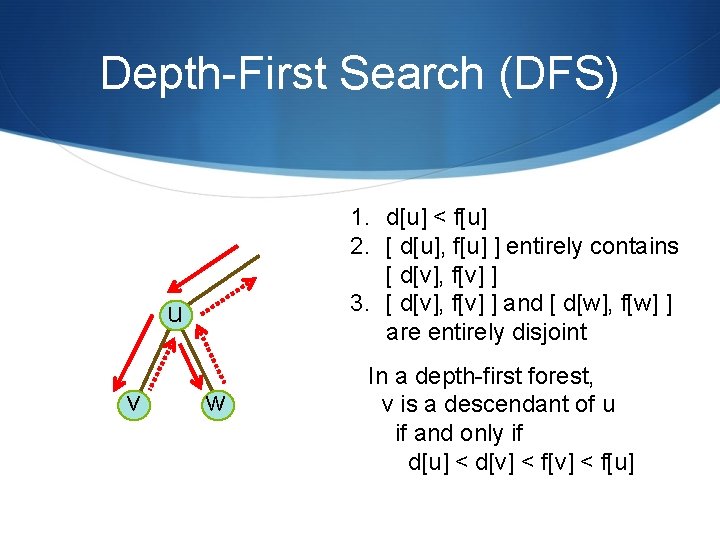 Depth-First Search (DFS)

u

v

w

1. d[u] < f[u]
2. [ d[u], f[u] ] entirely contains [ d[v], f[v] ]
3. [ d[v], f[v] ] and [ d[w], f[w] ] are entirely disjoint

In a depth-first forest, v is a descendant of u if and only if d[u] < d[v] < f[v] < f[u]